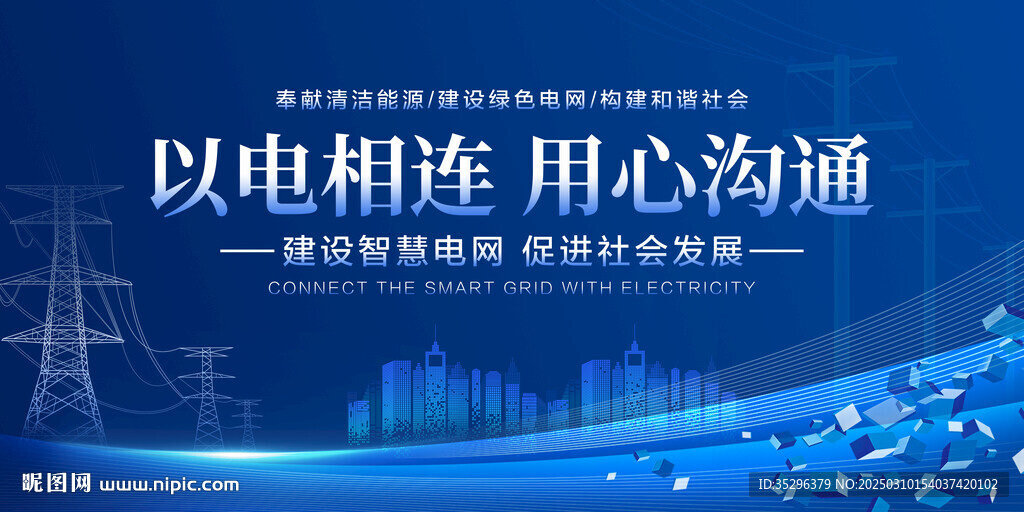 奉献清洁能源/建设绿色电网/构建和谐社会

以电相连 用心沟通

——建设智慧电网 促进社会发展——

CONNECT THE SMART GRID WITH ELECTRICITY

昵图网 www.nipic.com

ID:35296379 NO:20250310154037420102